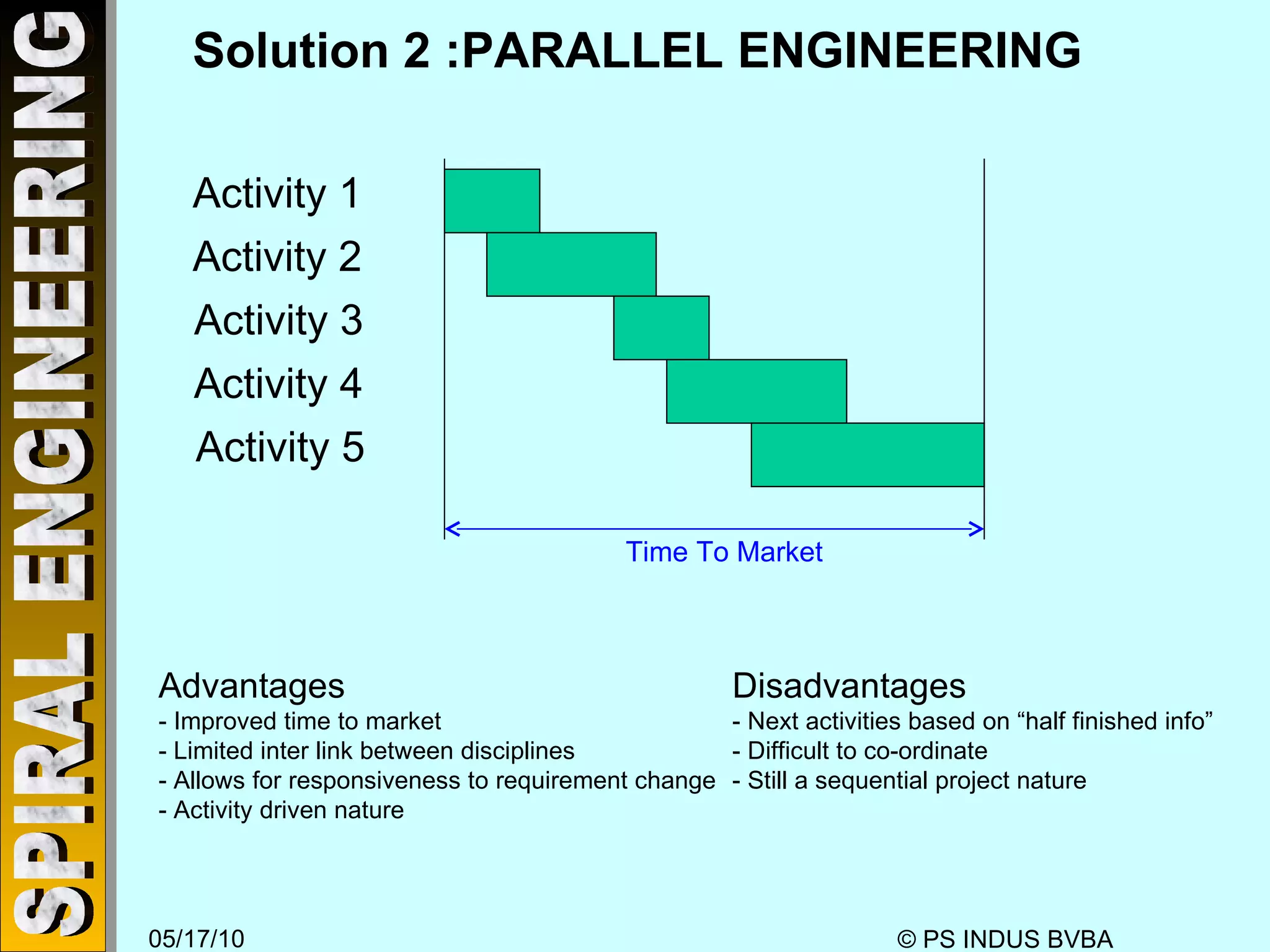 SPIRAL ENGINEERING

Solution 2 :PARALLEL ENGINEERING

Activity 1
Activity 2
Activity 3
Activity 4
Activity 5

Time To Market

Advantages
- Improved time to market
- Limited inter link between disciplines
- Allows for responsiveness to requirement change
- Activity driven nature

Disadvantages
- Next activities based on “half finished info”
- Difficult to co-ordinate
- Still a sequential project nature

05/17/10

© PS INDUS BVBA